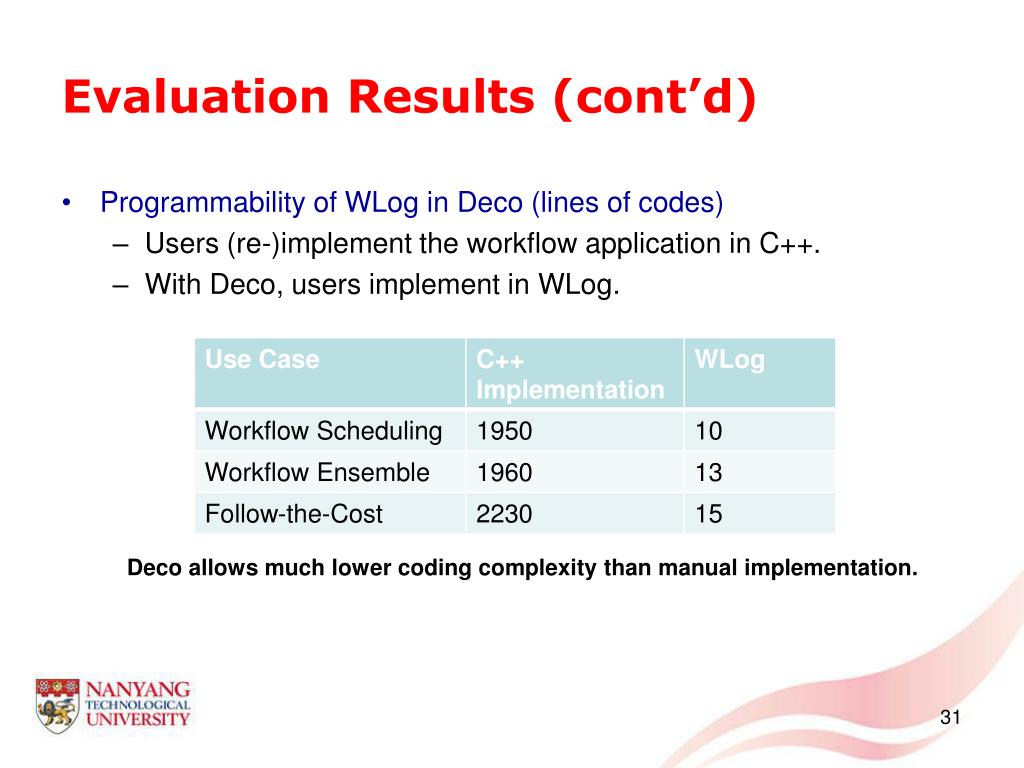 Evaluation Results (cont'd)

• Programmability of WLog in Deco (lines of codes)
– Users (re-)implement the workflow application in C++.
– With Deco, users implement in WLog.

| Use Case | C++ Implementation | WLog |
|---|---|---|
| Workflow Scheduling | 1950 | 10 |
| Workflow Ensemble | 1960 | 13 |
| Follow-the-Cost | 2230 | 15 |

Deco allows much lower coding complexity than manual implementation.

NANYANG TECHNOLOGICAL UNIVERSITY

31